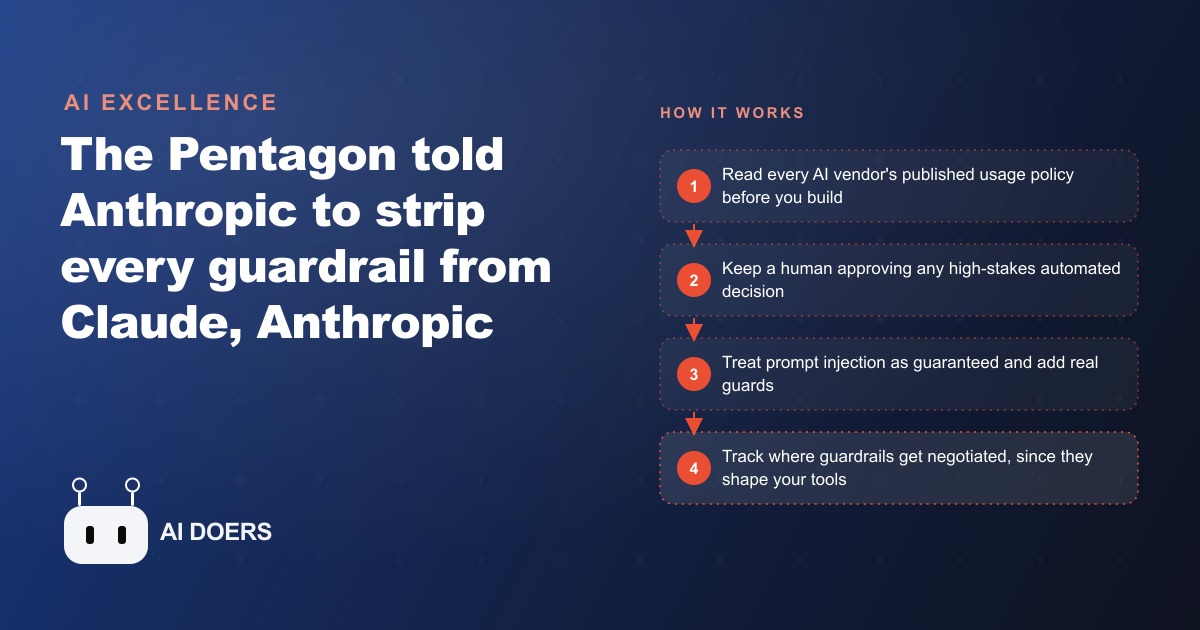 AI EXCELLENCE

The Pentagon told Anthropic to strip every guardrail from Claude, Anthropic

AI DOERS

HOW IT WORKS

1 Read every AI vendor's published usage policy before you build

2 Keep a human approving any high-stakes automated decision

3 Treat prompt injection as guaranteed and add real guards

4 Track where guardrails get negotiated, since they shape your tools